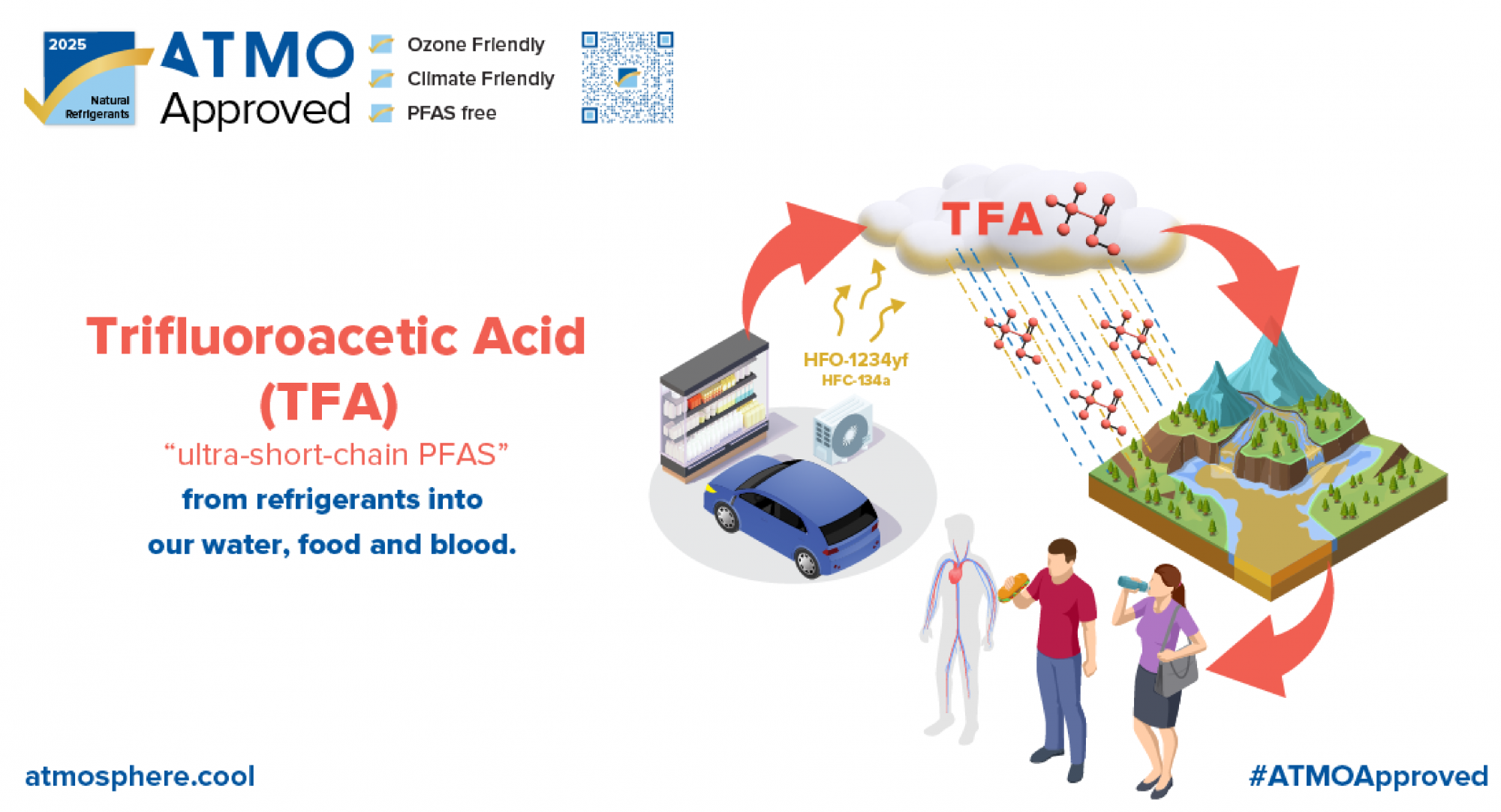 2025
Natural Refrigerants

ATMO Approved

Ozone Friendly
Climate Friendly
PFAS free

Trifluoroacetic Acid (TFA)
“ultra-short-chain PFAS”
from refrigerants into our water, food and blood.

TFA

HFO-1234yf
HFC-134a

atmosphere.cool

#ATMOApproved